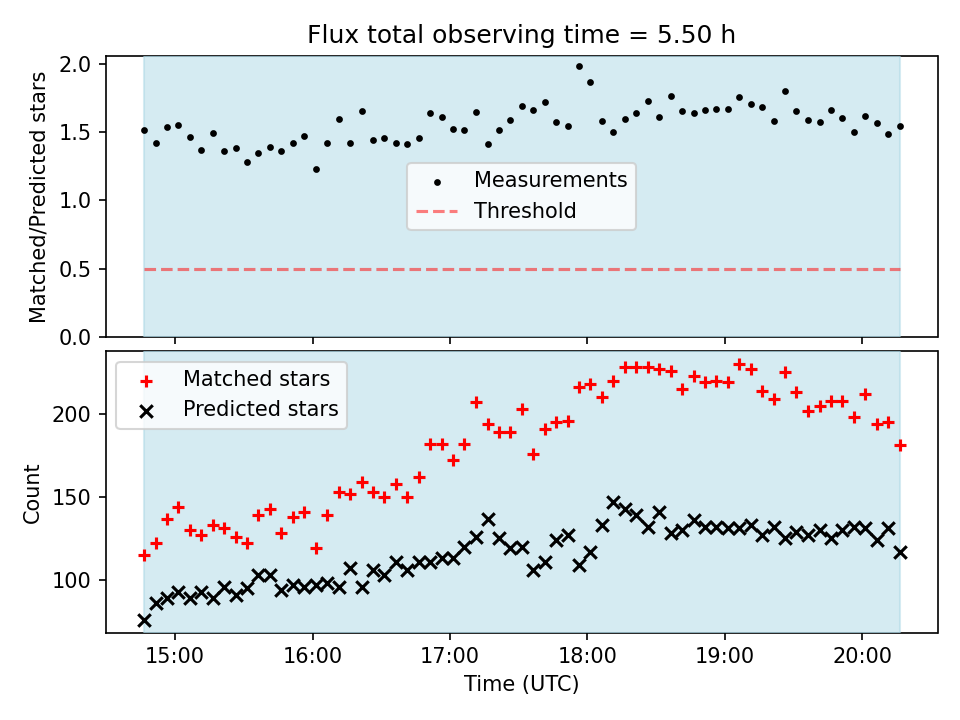 Flux total observing time = 5.50 h

Matched/Predicted stars

2.0
1.5
1.0
0.5
0.0

Measurements
Threshold

Matched stars
Predicted stars

Count

200
150
100

15:00
16:00
17:00
18:00
19:00
20:00

Time (UTC)